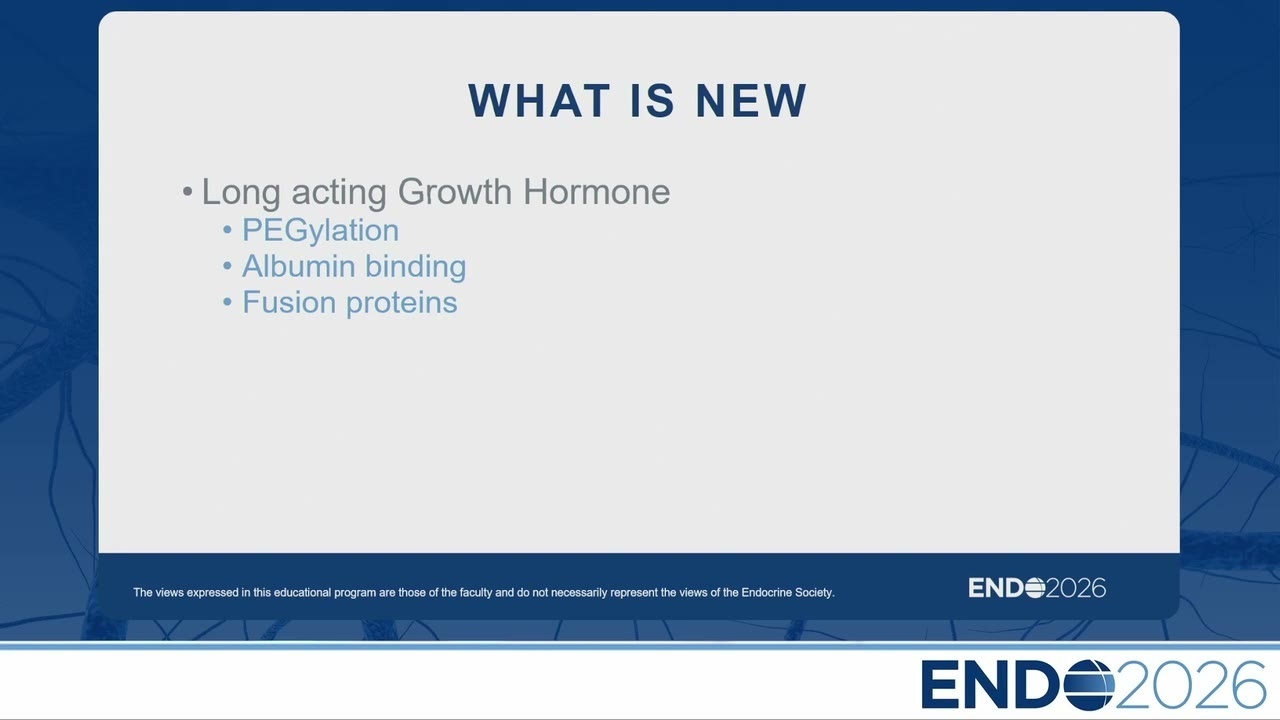 WHAT IS NEW

• Long acting Growth Hormone
  • PEGylation
  • Albumin binding
  • Fusion proteins

The views expressed in this educational program are those of the faculty and do not necessarily represent the views of the Endocrine Society.

ENDO2026

ENDO2026